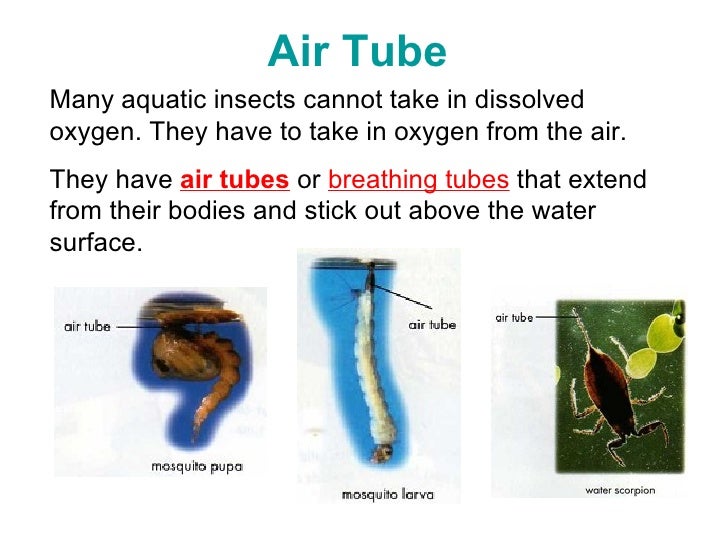 Air Tube

Many aquatic insects cannot take in dissolved oxygen. They have to take in oxygen from the air.

They have air tubes or breathing tubes that extend from their bodies and stick out above the water surface.

air tube

mosquito pupa

air tube

mosquito larva

air tube

water scorpion